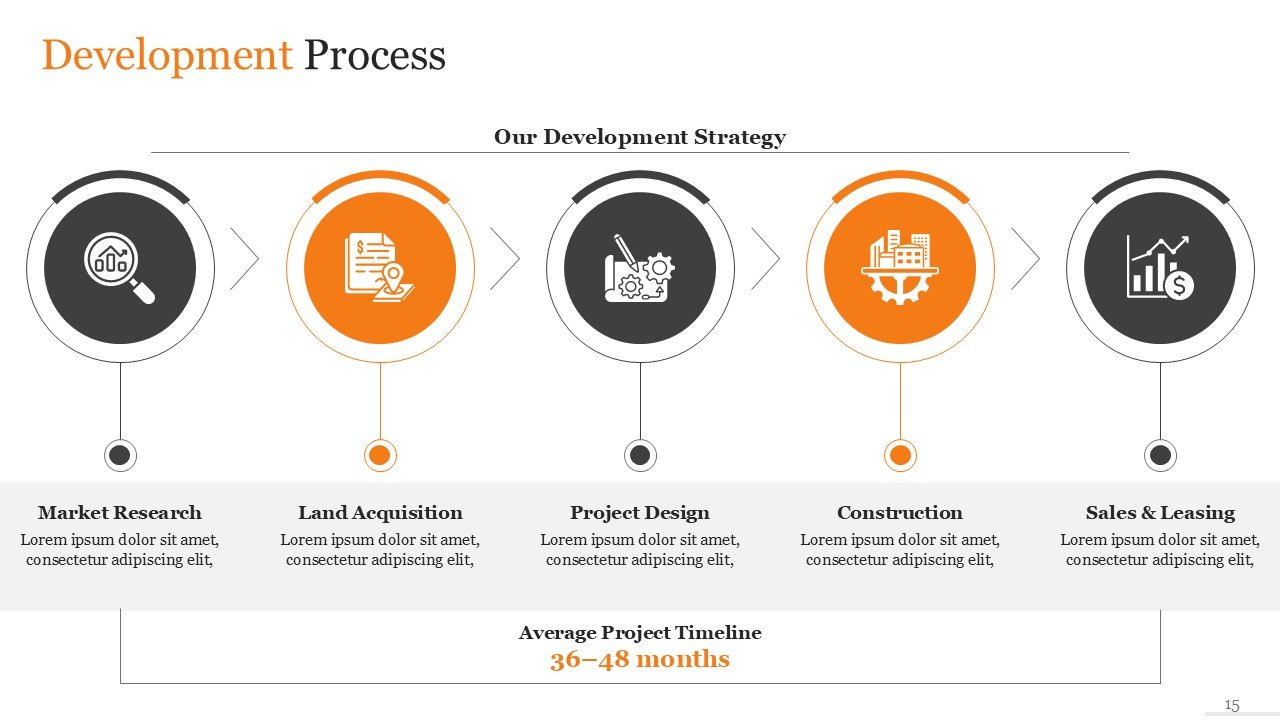 Development Process

Our Development Strategy

Market Research
Lorem ipsum dolor sit amet, consectetur adipiscing elit,

Land Acquisition
Lorem ipsum dolor sit amet, consectetur adipiscing elit,

Project Design
Lorem ipsum dolor sit amet, consectetur adipiscing elit,

Construction
Lorem ipsum dolor sit amet, consectetur adipiscing elit,

Sales & Leasing
Lorem ipsum dolor sit amet, consectetur adipiscing elit,

Average Project Timeline
36–48 months

15